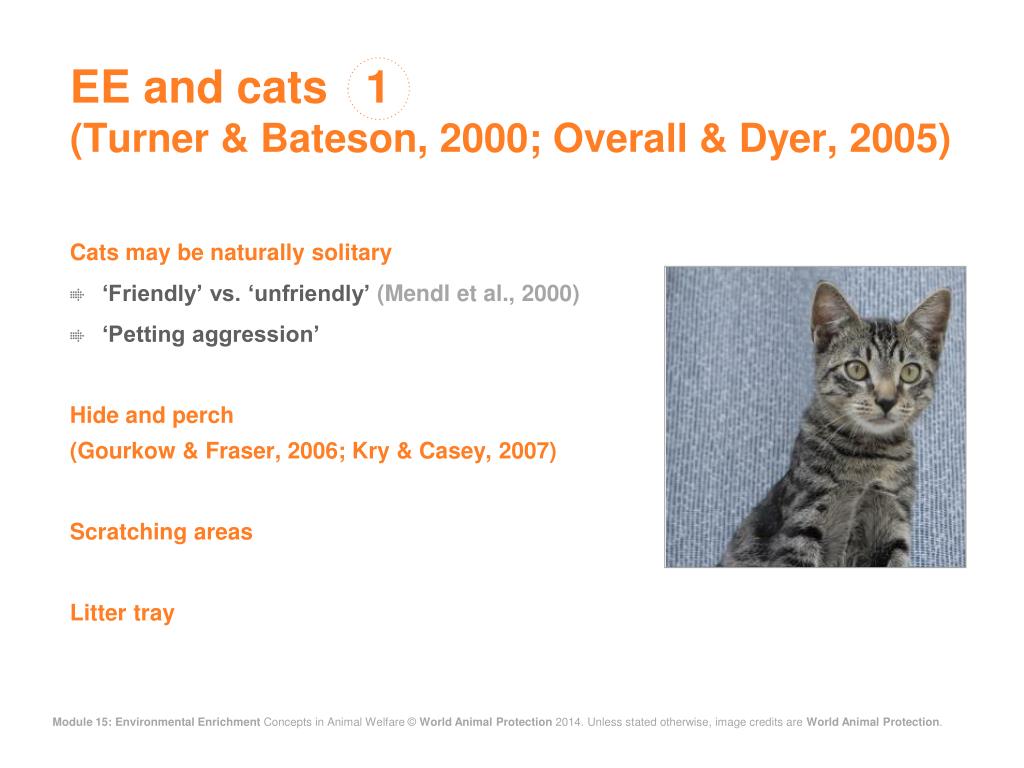 EE and cats 1
(Turner & Bateson, 2000; Overall & Dyer, 2005)

Cats may be naturally solitary

‘Friendly’ vs. ‘unfriendly’ (Mendl et al., 2000)

‘Petting aggression’

Hide and perch
(Gourkow & Fraser, 2006; Kry & Casey, 2007)

Scratching areas

Litter tray

Module 15: Environmental Enrichment Concepts in Animal Welfare © World Animal Protection 2014. Unless stated otherwise, image credits are World Animal Protection.